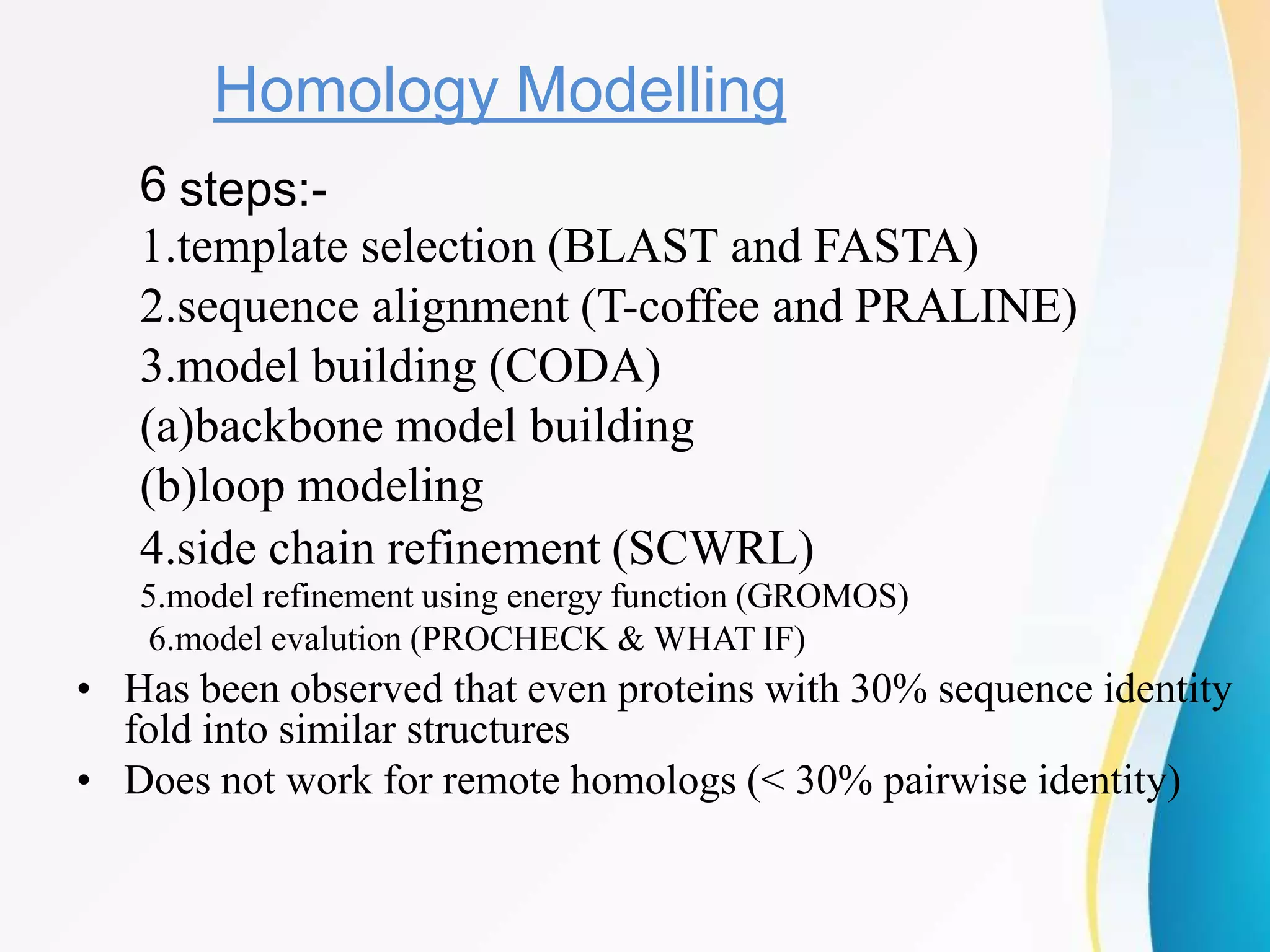 Homology Modelling

6 steps:-
1.template selection (BLAST and FASTA)
2.sequence alignment (T-coffee and PRALINE)
3.model building (CODA)
(a)backbone model building
(b)loop modeling
4.side chain refinement (SCWRL)
5.model refinement using energy function (GROMOS)
6.model evalution (PROCHECK & WHAT IF)

• Has been observed that even proteins with 30% sequence identity fold into similar structures
• Does not work for remote homologs (< 30% pairwise identity)